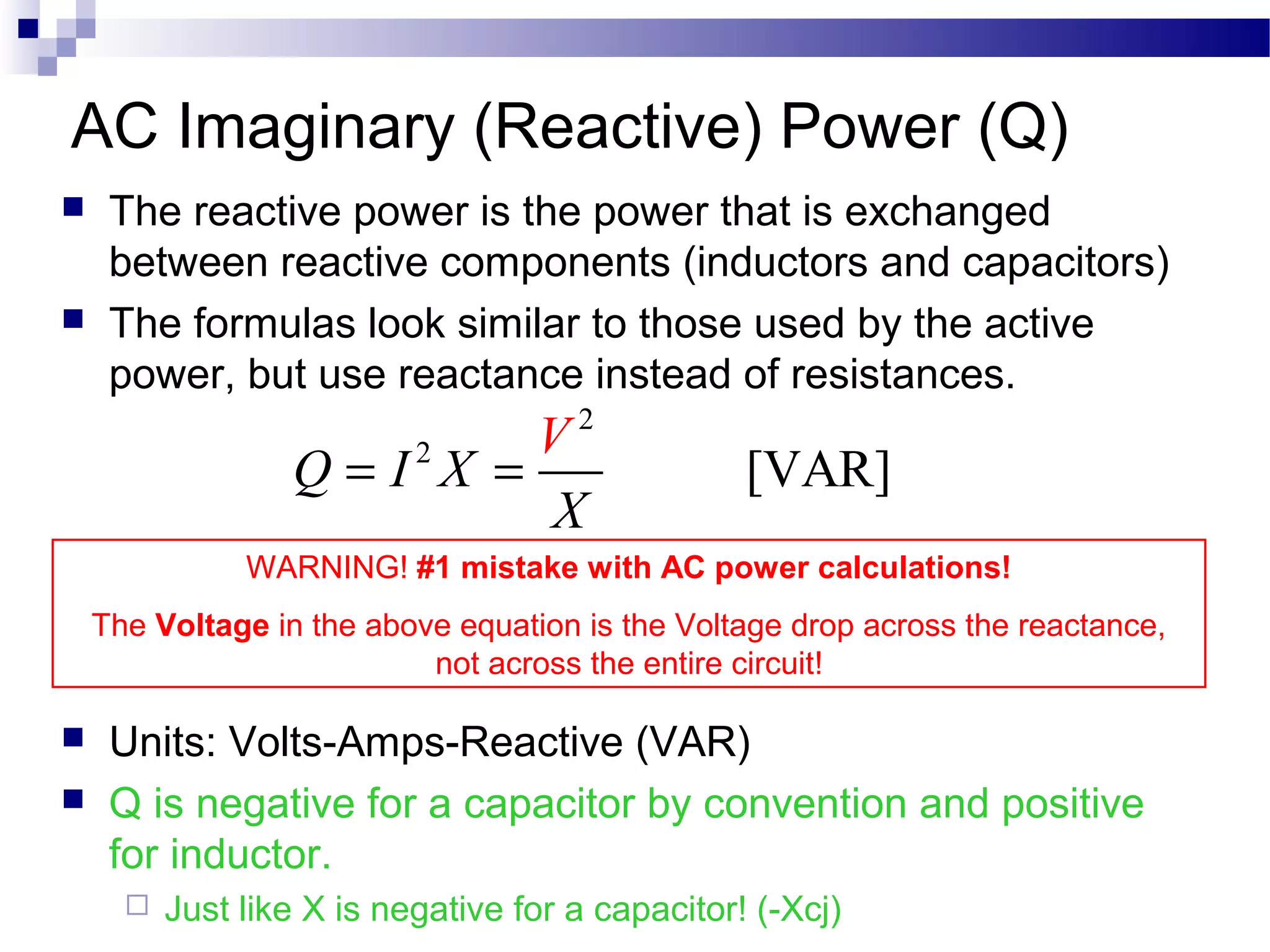 AC Imaginary (Reactive) Power (Q)

The reactive power is the power that is exchanged between reactive components (inductors and capacitors)

The formulas look similar to those used by the active power, but use reactance instead of resistances.

$Q = I^2 X = \frac{V^2}{X}$ [VAR]

WARNING! #1 mistake with AC power calculations!

The Voltage in the above equation is the Voltage drop across the reactance, not across the entire circuit!

Units: Volts-Amps-Reactive (VAR)

Q is negative for a capacitor by convention and positive for inductor.

Just like X is negative for a capacitor! (-Xcj)